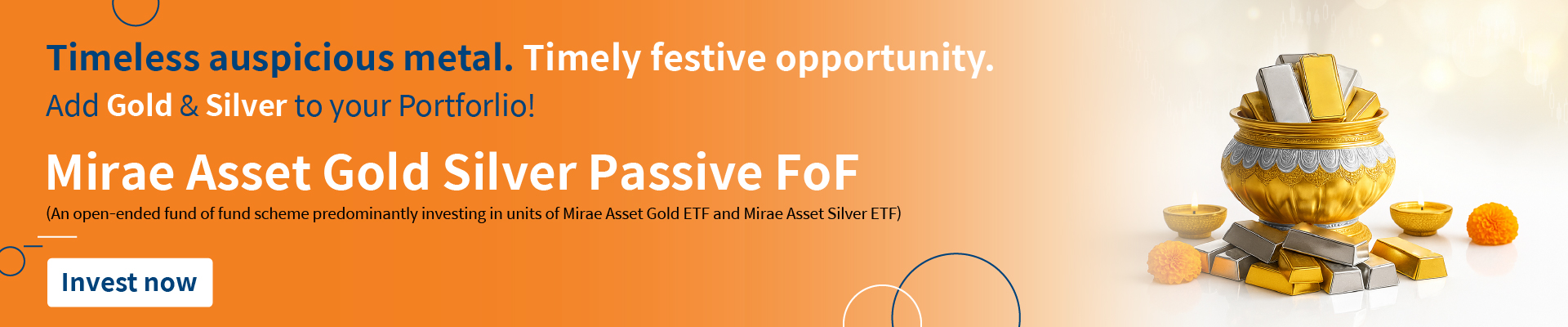 Timeless auspicious metal. Timely festive opportunity.

Add Gold & Silver to your Portforlio!

Mirae Asset Gold Silver Passive FoF

(An open-ended fund of fund scheme predominantly investing in units of Mirae Asset Gold ETF and Mirae Asset Silver ETF)

Invest now